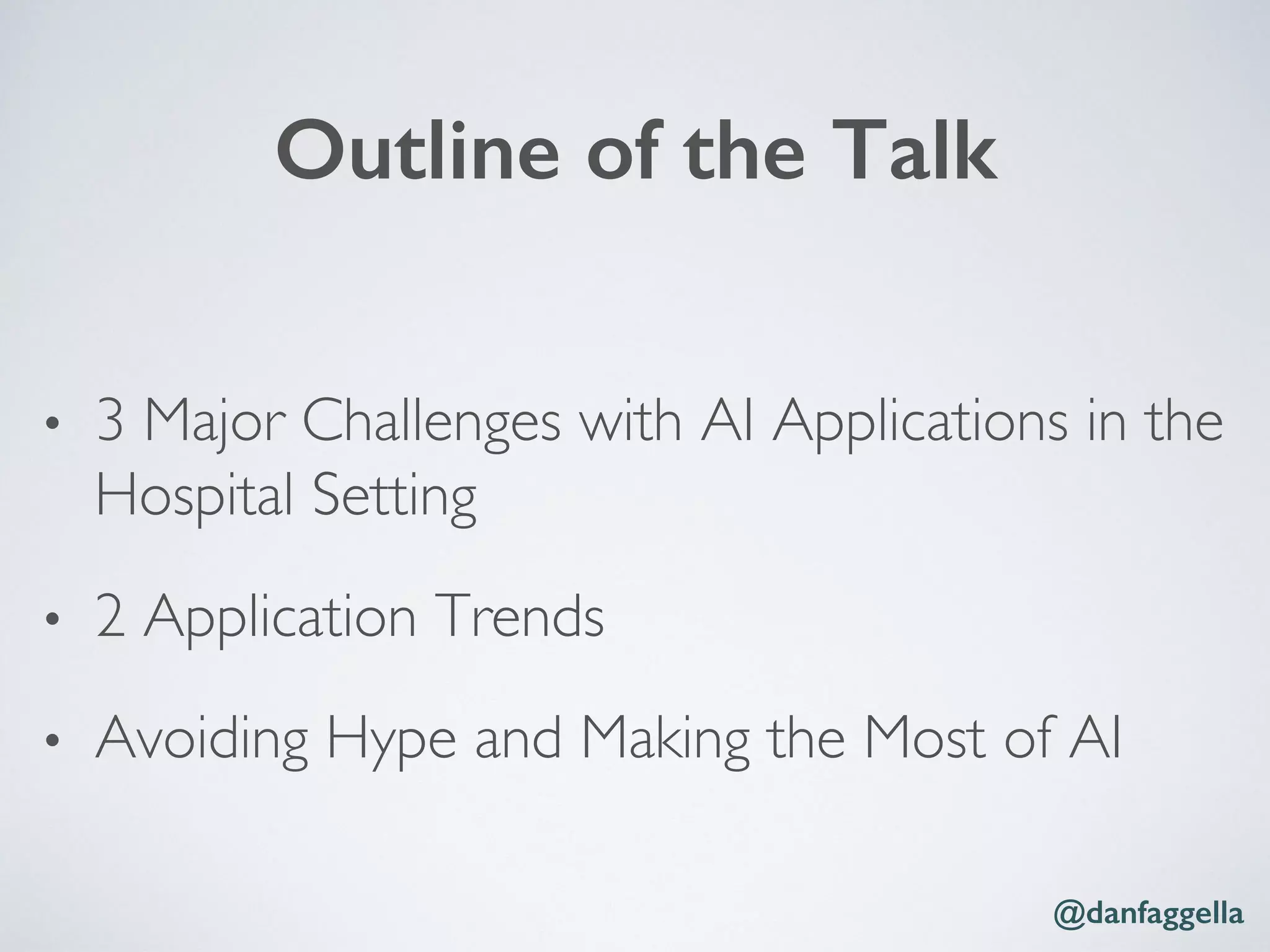 Outline of the Talk

• 3 Major Challenges with AI Applications in the Hospital Setting

• 2 Application Trends

• Avoiding Hype and Making the Most of AI

@danfaggella